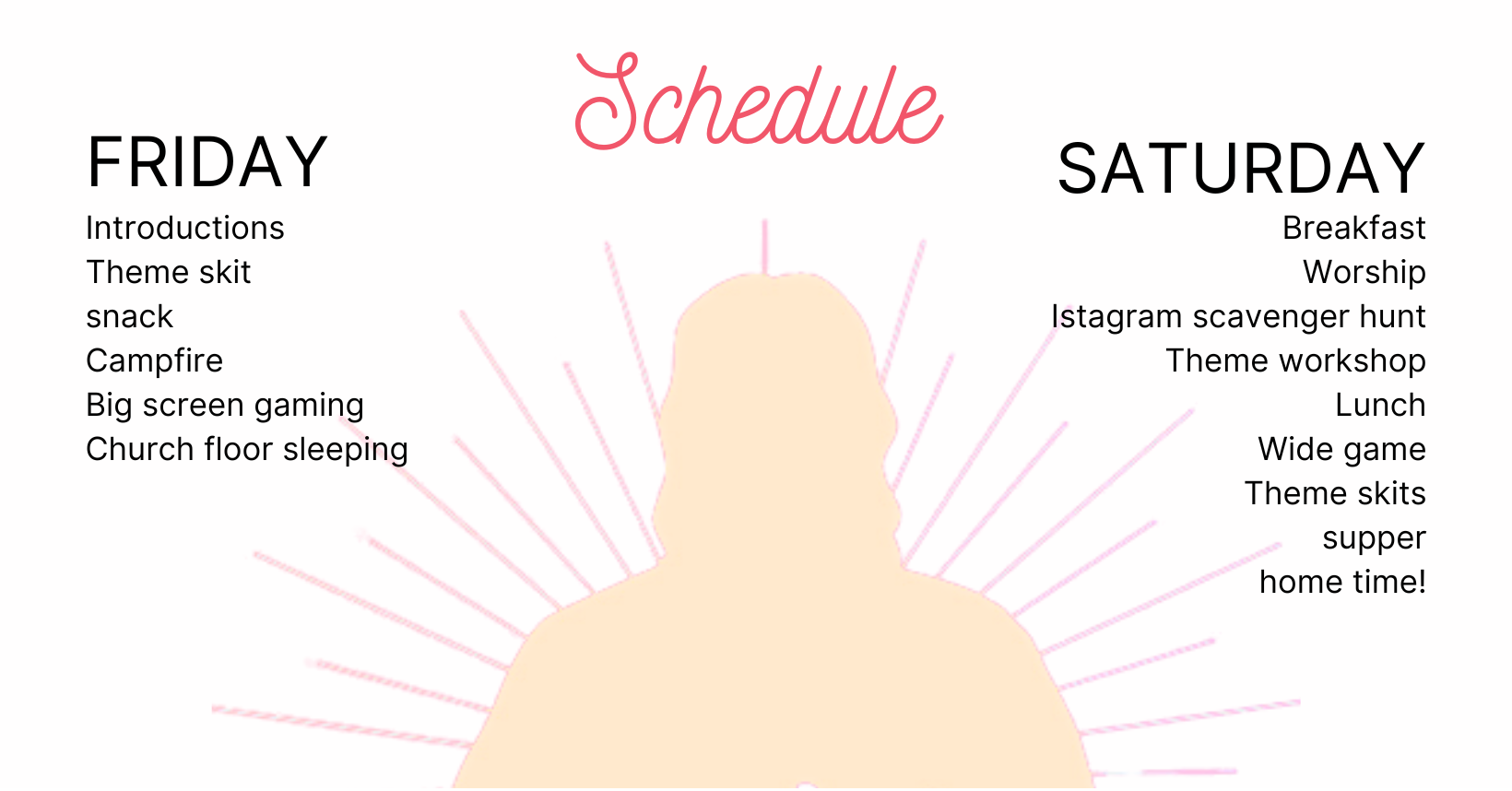 Schedule

FRIDAY
Introductions
Theme skit
snack
Campfire
Big screen gaming
Church floor sleeping

SATURDAY
Breakfast
Worship
Istagram scavenger hunt
Theme workshop
Lunch
Wide game
Theme skits
supper
home time!